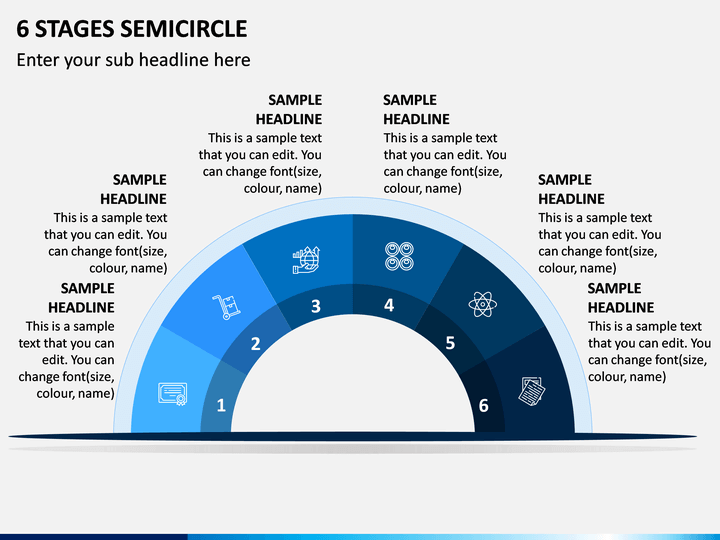 6 STAGES SEMICIRCLE

Enter your sub headline here

SAMPLE HEADLINE
This is a sample text that you can edit. You can change font(size, colour, name)

SAMPLE HEADLINE
This is a sample text that you can edit. You can change font(size, colour, name)

SAMPLE HEADLINE
This is a sample text that you can edit. You can change font(size, colour, name)

SAMPLE HEADLINE
This is a sample text that you can edit. You can change font(size, colour, name)

SAMPLE HEADLINE
This is a sample text that you can edit. You can change font(size, colour, name)

SAMPLE HEADLINE
This is a sample text that you can edit. You can change font(size, colour, name)

1

2

3

4

5

6